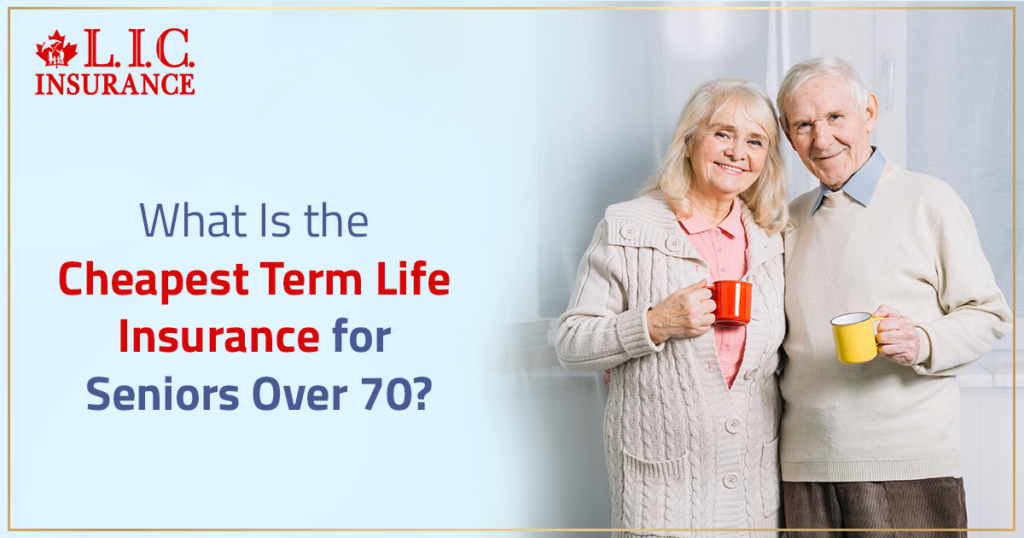 L.I.C.
INSURANCE

What Is the Cheapest Term Life Insurance for Seniors Over 70?